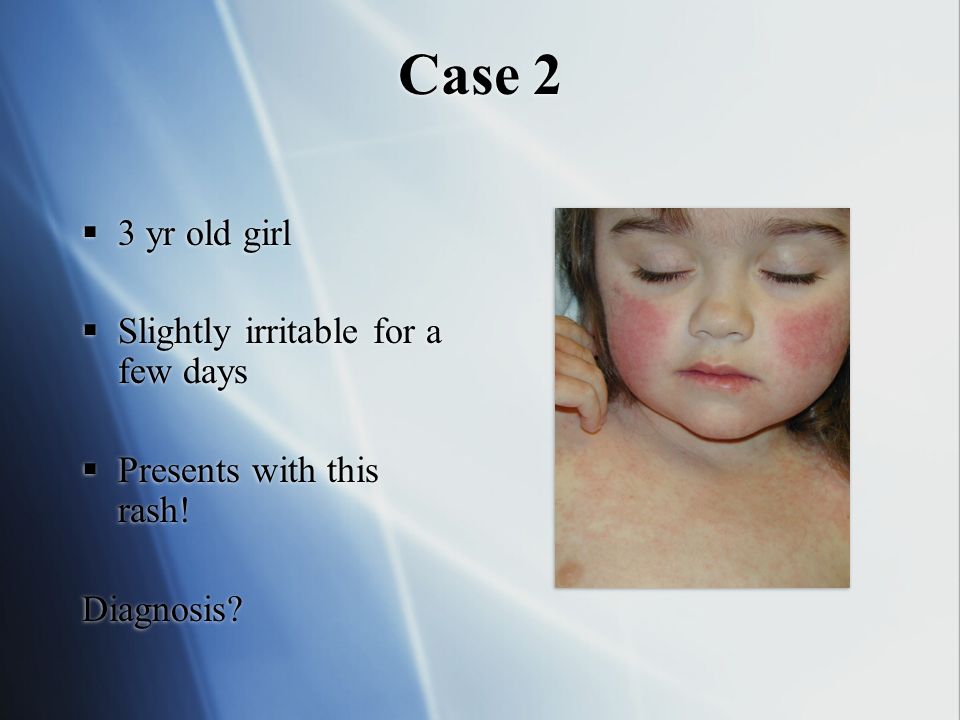 Case 2

▪ 3 yr old girl

▪ Slightly irritable for a few days

▪ Presents with this rash!

Diagnosis?